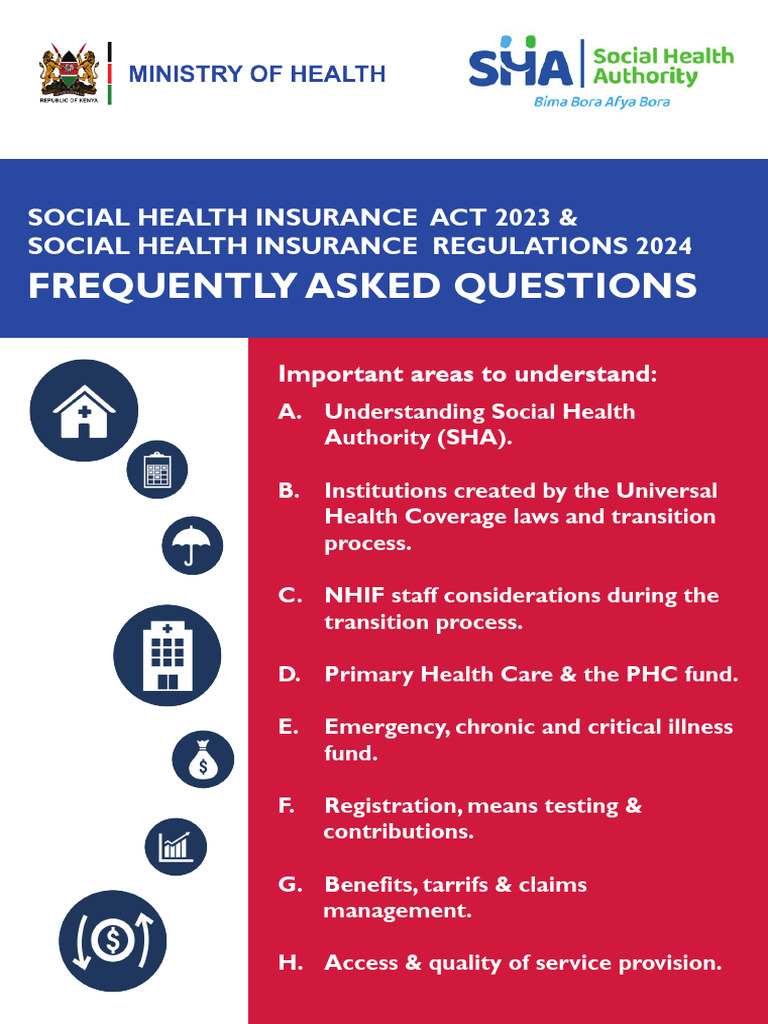 REPUBLIC OF KENYA

MINISTRY OF HEALTH

SHA Social Health Authority
Bima Bora Afya Bora

SOCIAL HEALTH INSURANCE ACT 2023 &
SOCIAL HEALTH INSURANCE REGULATIONS 2024
FREQUENTLY ASKED QUESTIONS

Important areas to understand:

A. Understanding Social Health Authority (SHA).

B. Institutions created by the Universal Health Coverage laws and transition process.

C. NHIF staff considerations during the transition process.

D. Primary Health Care & the PHC fund.

E. Emergency, chronic and critical illness fund.

F. Registration, means testing & contributions.

G. Benefits, tarrifs & claims management.

H. Access & quality of service provision.